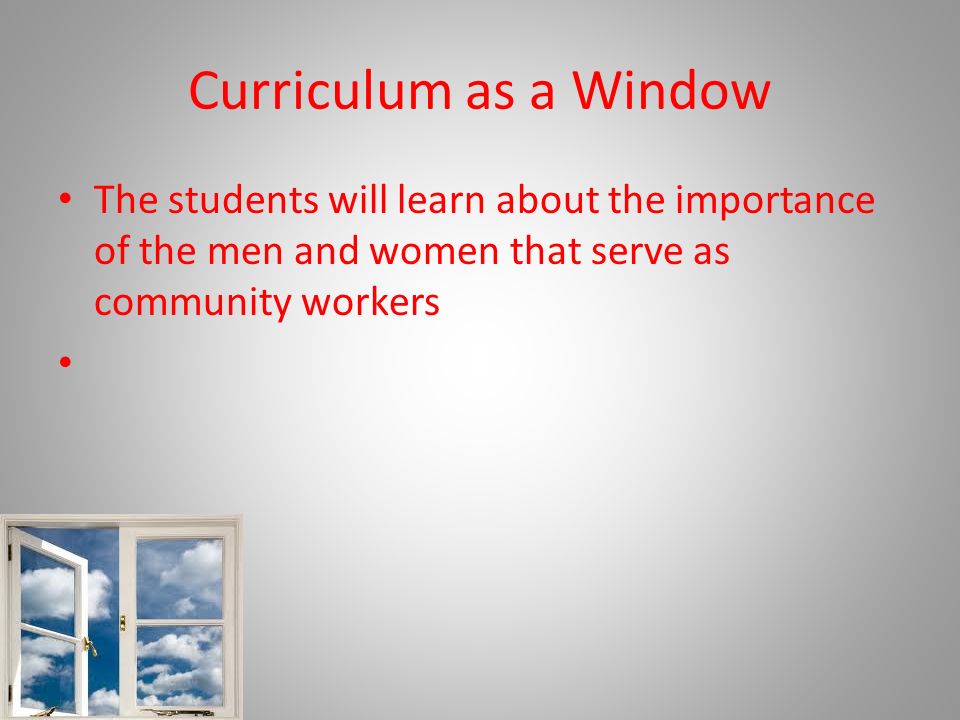 Curriculum as a Window

• The students will learn about the importance of the men and women that serve as community workers

•